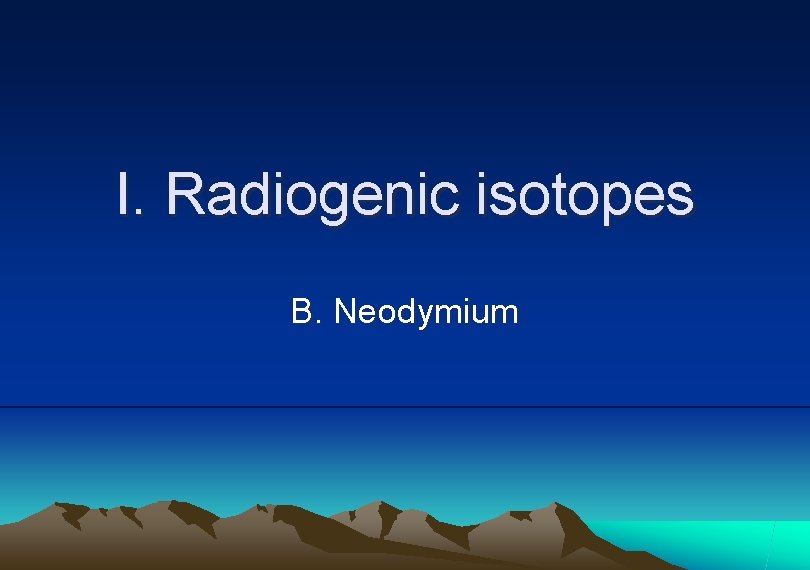 I. Radiogenic isotopes

B. Neodymium